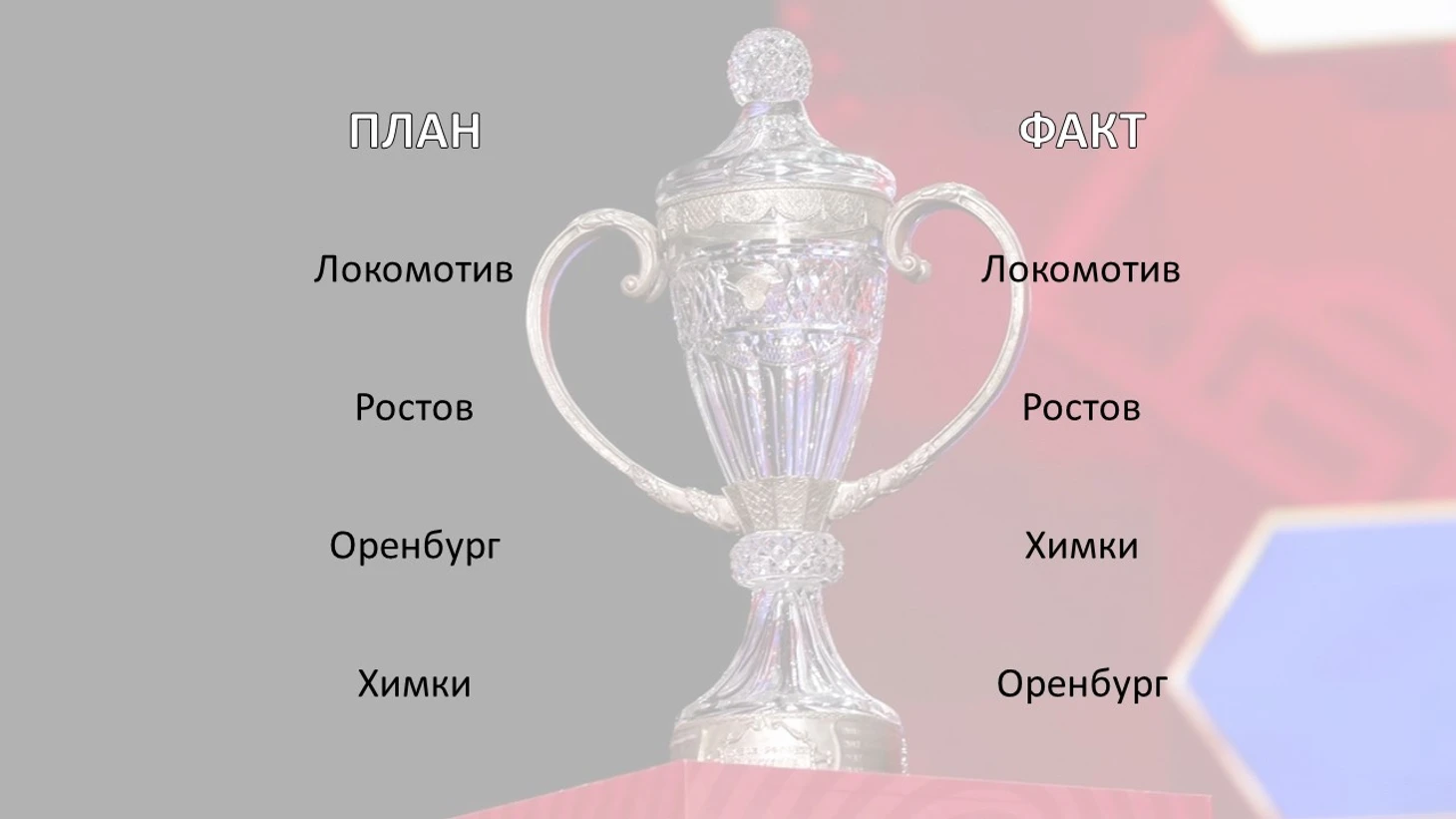 ПЛАН

Локомотив

Ростов

Оренбург

Химки

ФАКТ

Локомотив

Ростов

Химки

Оренбург